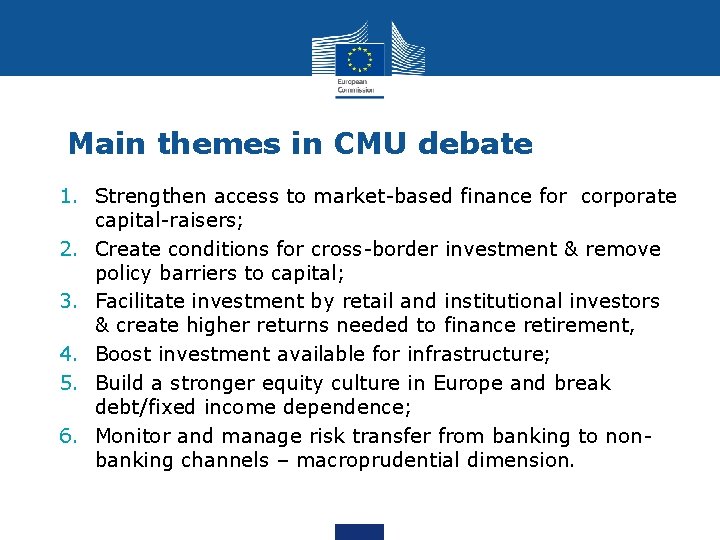 European Commission

Main themes in CMU debate

1. Strengthen access to market-based finance for corporate capital-raisers;
2. Create conditions for cross-border investment & remove policy barriers to capital;
3. Facilitate investment by retail and institutional investors & create higher returns needed to finance retirement,
4. Boost investment available for infrastructure;
5. Build a stronger equity culture in Europe and break debt/fixed income dependence;
6. Monitor and manage risk transfer from banking to non-banking channels – macroprudential dimension.